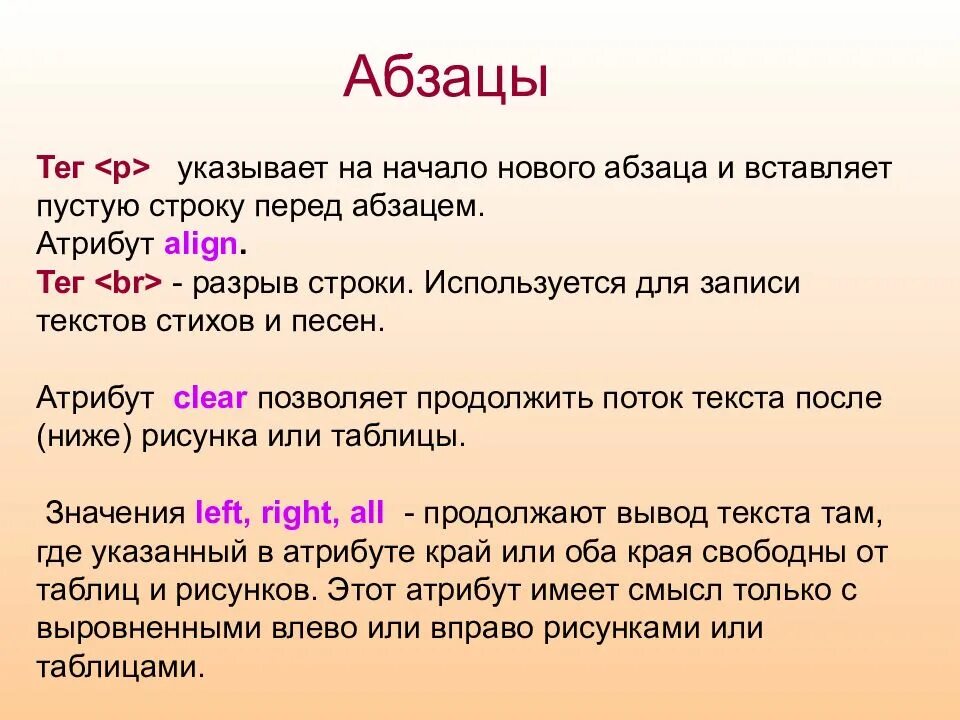 Абзацы

Тег <p> указывает на начало нового абзаца и вставляет пустую строку перед абзацем.
Атрибут align.
Тег <br> - разрыв строки. Используется для записи текстов стихов и песен.

Атрибут clear позволяет продолжить поток текста после (ниже) рисунка или таблицы.

Значения left, right, all - продолжают вывод текста там, где указанный в атрибуте край или оба края свободны от таблиц и рисунков. Этот атрибут имеет смысл только с выровненными влево или вправо рисунками или таблицами.